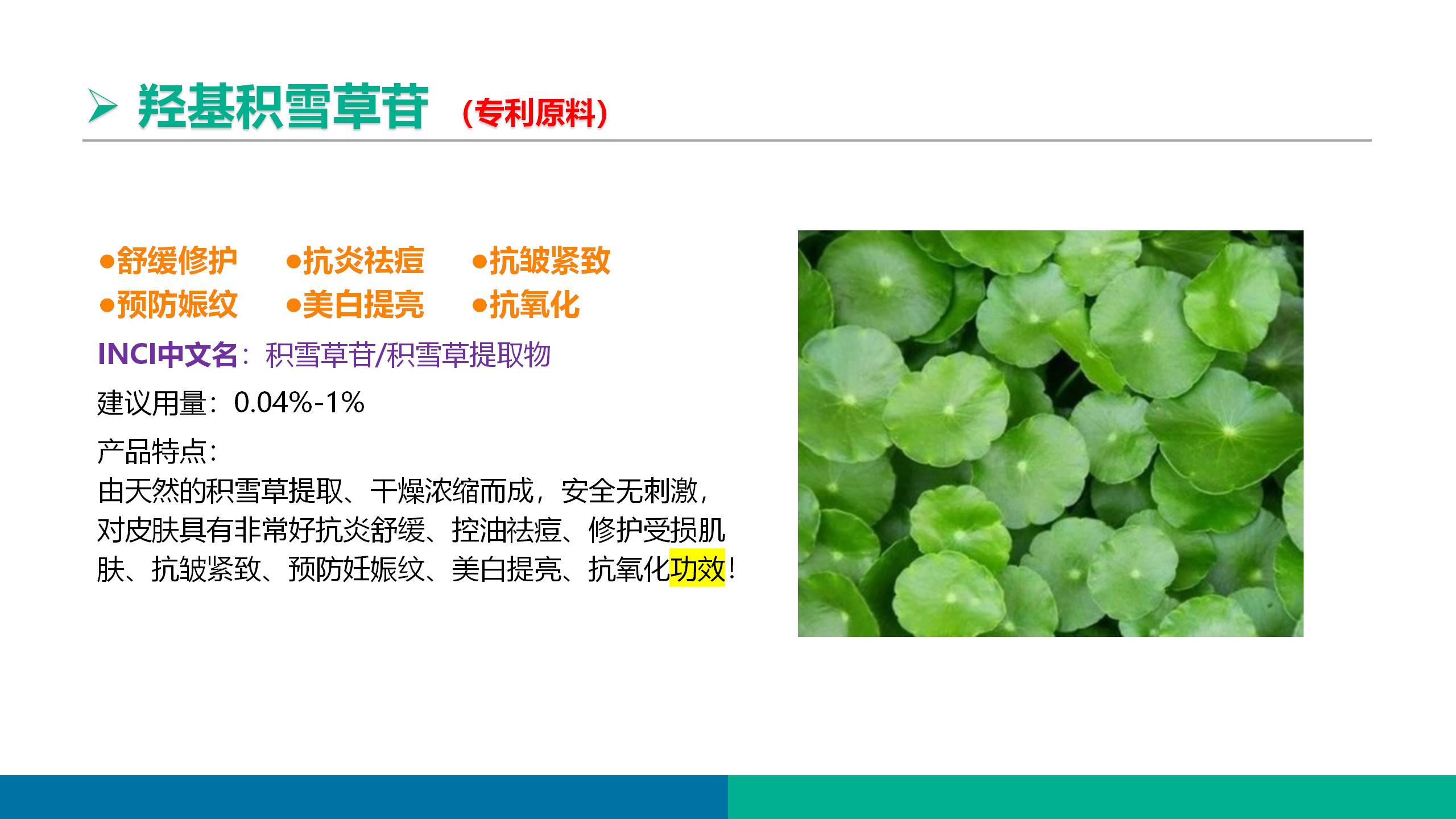 ➤ 羟基积雪草苷 （专利原料）

●舒缓修护 ●抗炎祛痘 ●抗皱紧致
●预防娠纹 ●美白提亮 ●抗氧化

INCI中文名：积雪草苷/积雪草提取物

建议用量：0.04%-1%

产品特点：
由天然的积雪草提取、干燥浓缩而成，安全无刺激，对皮肤具有非常好抗炎舒缓、控油祛痘、修护受损肌肤、抗皱紧致、预防妊娠纹、美白提亮、抗氧化功效！